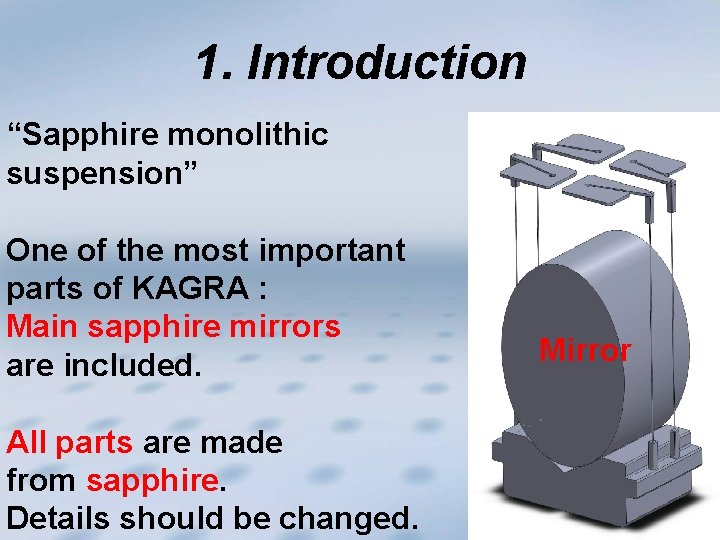 1. Introduction

“Sapphire monolithic suspension”

One of the most important parts of KAGRA : Main sapphire mirrors are included.

All parts are made from sapphire. Details should be changed.

Mirror